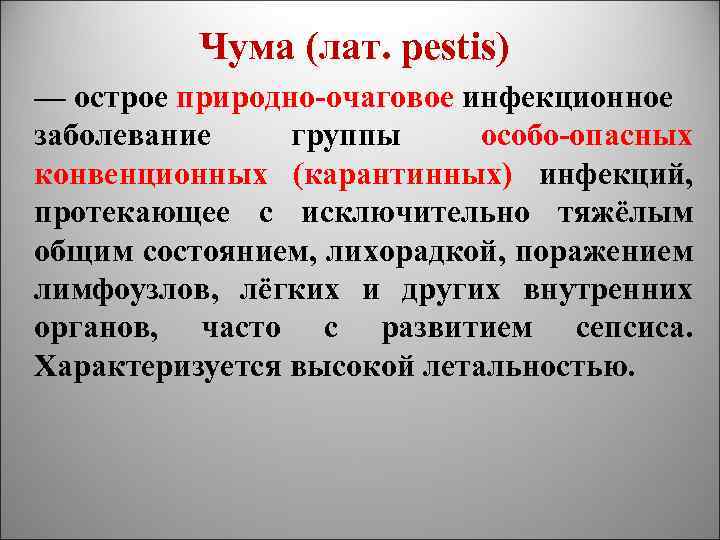 Чума (лат. pestis)

— острое природно-очаговое инфекционное заболевание группы особо-опасных конвенционных (карантинных) инфекций, протекающее с исключительно тяжёлым общим состоянием, лихорадкой, поражением лимфоузлов, лёгких и других внутренних органов, часто с развитием сепсиса. Характеризуется высокой летальностью.